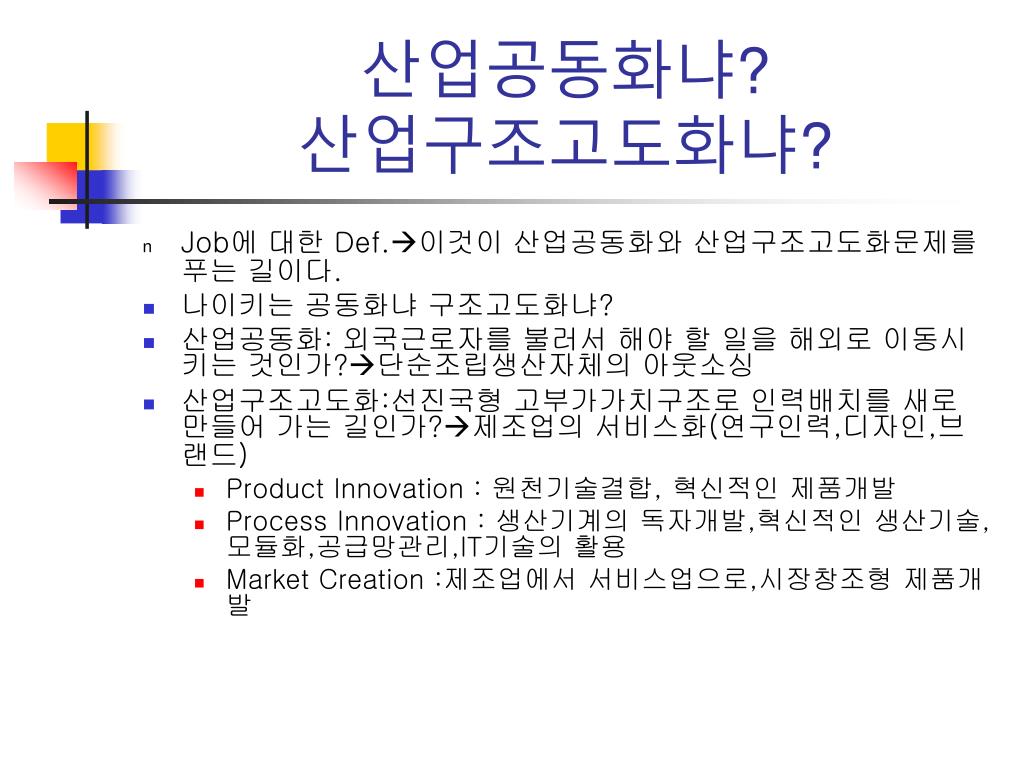 산업공동화냐?
산업구조고도화냐?

n Job에 대한 Def.→이것이 산업공동화와 산업구조고도화문제를 푸는 길이다.

나이키는 공동화냐 구조고도화냐?

산업공동화: 외국근로자를 불러서 해야 할 일을 해외로 이동시키는 것인가?→단순조립생산자체의 아웃소싱

산업구조고도화:선진국형 고부가가치구조로 인력배치를 새로 만들어 가는 길인가?→제조업의 서비스화(연구인력,디자인,브랜드)

Product Innovation : 원천기술결합, 혁신적인 제품개발

Process Innovation : 생산기계의 독자개발,혁신적인 생산기술, 모듈화,공급망관리,IT기술의 활용

Market Creation :제조업에서 서비스업으로,시장창조형 제품개발